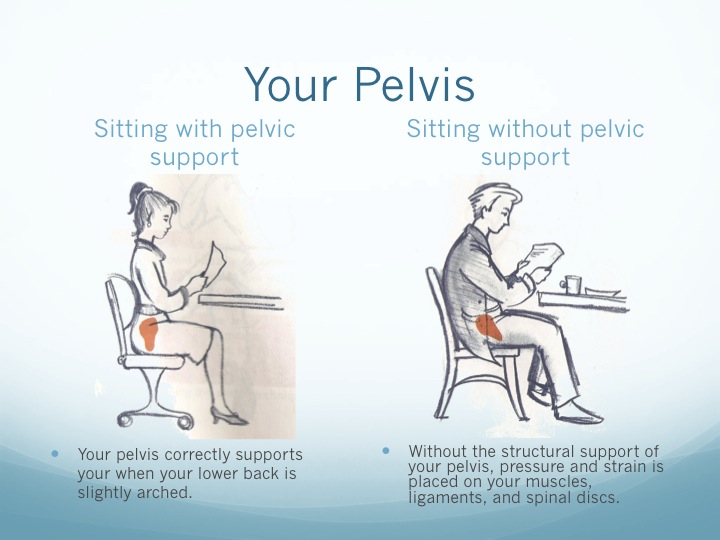 Your Pelvis

Sitting with pelvic support

• Your pelvis correctly supports your when your lower back is slightly arched.

Sitting without pelvic support

• Without the structural support of your pelvis, pressure and strain is placed on your muscles, ligaments, and spinal discs.